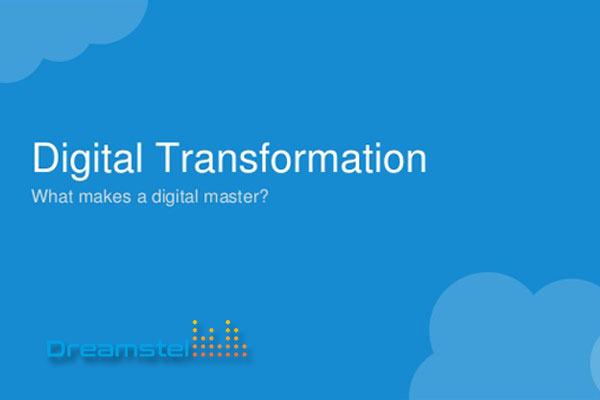 Digital Transformation

What makes a digital master?

Dreamstel